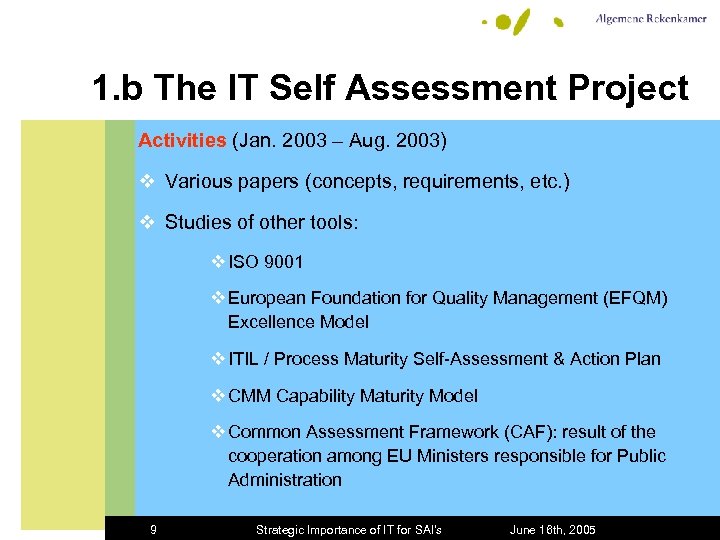 Algemene Rekenkamer

1.b The IT Self Assessment Project

Activities (Jan. 2003 – Aug. 2003)

❖ Various papers (concepts, requirements, etc.)

❖ Studies of other tools:

❖ ISO 9001

❖ European Foundation for Quality Management (EFQM) Excellence Model

❖ ITIL / Process Maturity Self-Assessment & Action Plan

❖ CMM Capability Maturity Model

❖ Common Assessment Framework (CAF): result of the cooperation among EU Ministers responsible for Public Administration

9 Strategic Importance of IT for SAI's June 16th, 2005